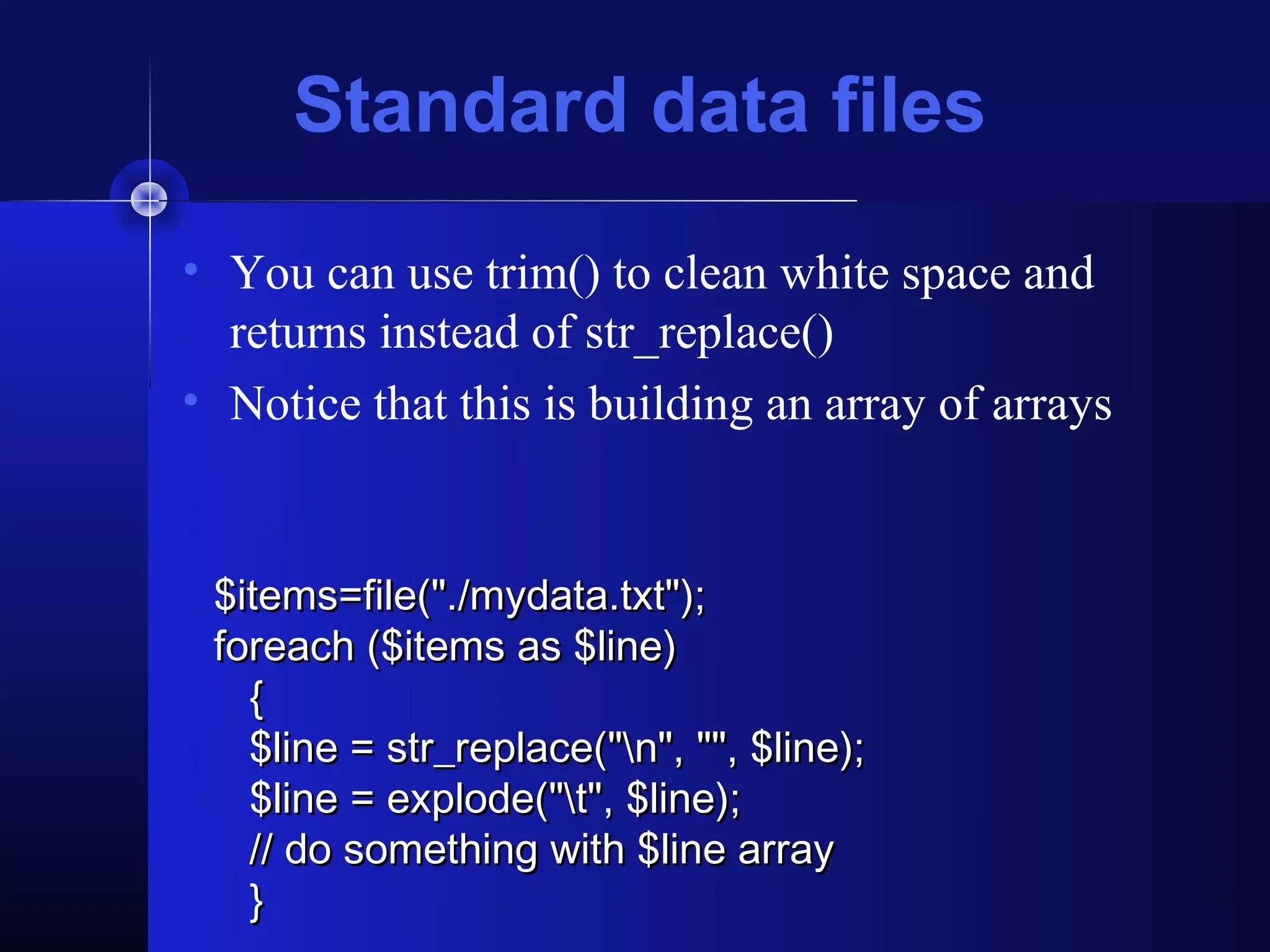 Standard data files

• You can use trim() to clean white space and returns instead of str_replace()
• Notice that this is building an array of arrays

$items=file("./mydata.txt");
foreach ($items as $line)
  {
  $line = str_replace("\n", "", $line);
  $line = explode("\t", $line);
  // do something with $line array
  }